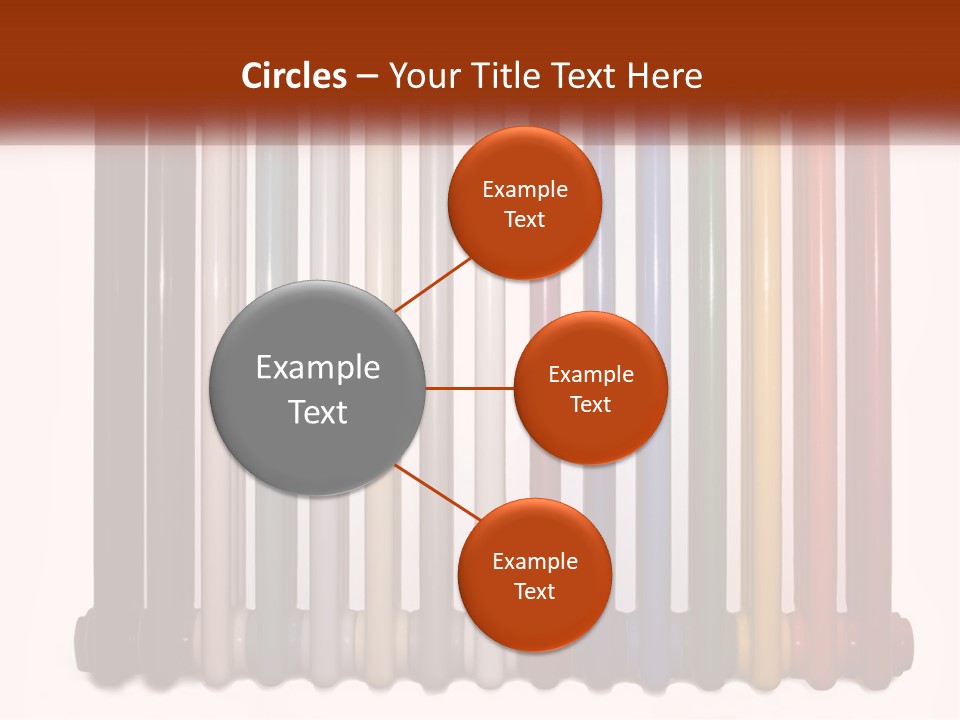 Circles – Your Title Text Here

Example Text

Example Text

Example Text

Example Text